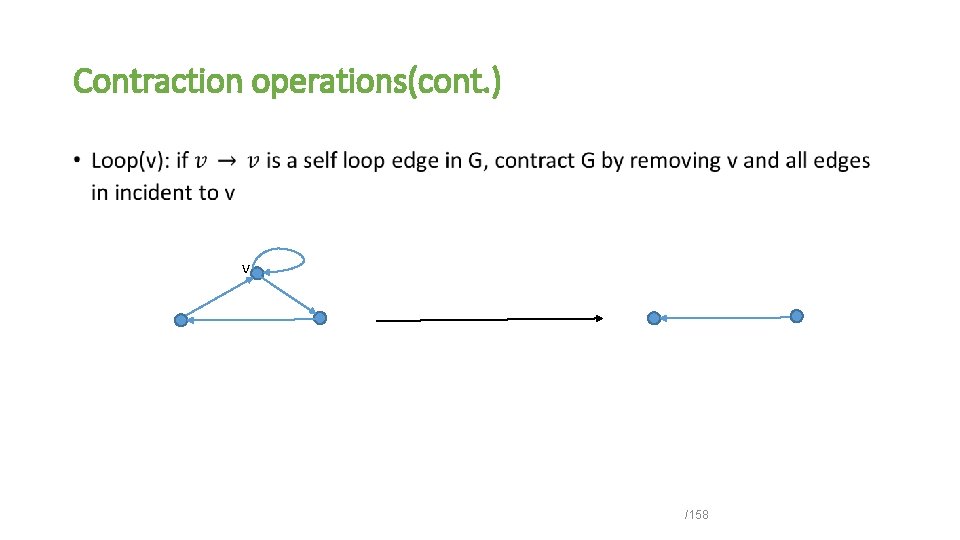 Contraction operations(cont.)

• Loop(v): if $v \rightarrow v$ is a self loop edge in G, contract G by removing v and all edges in incident to v

v

/158